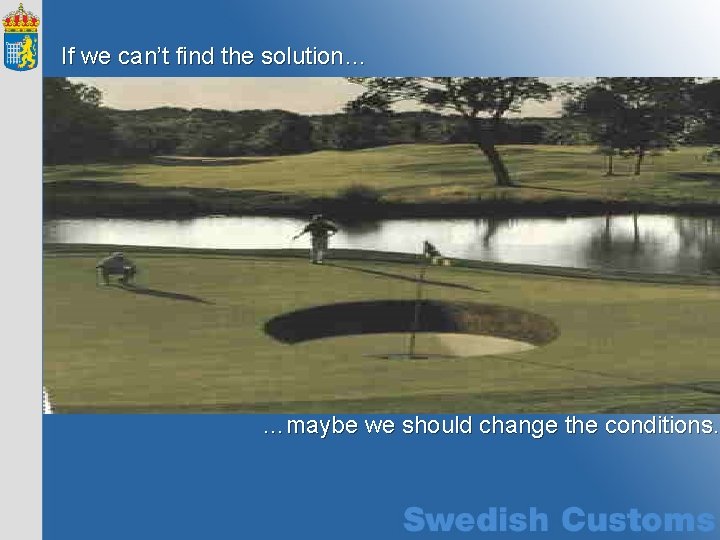 If we can't find the solution…

…maybe we should change the conditions.

Swedish Customs